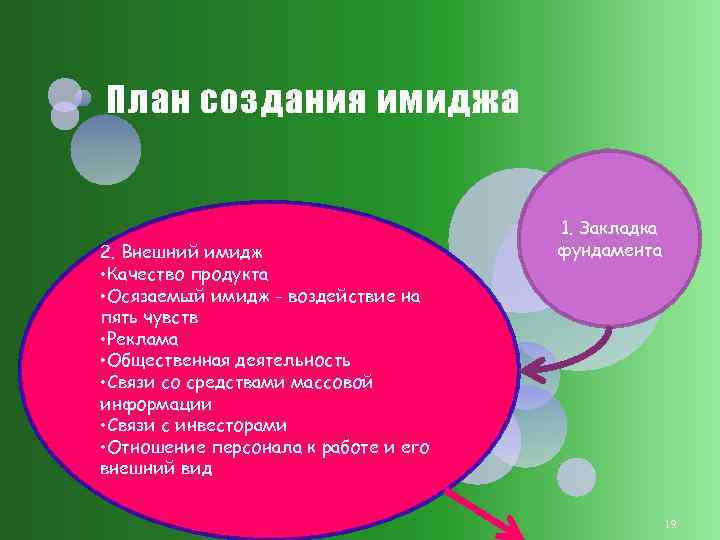 План создания имиджа

1. Закладка фундамента

2. Внешний имидж
•Качество продукта
•Осязаемый имидж - воздействие на пять чувств
•Реклама
•Общественная деятельность
•Связи со средствами массовой информации
•Связи с инвесторами
•Отношение персонала к работе и его внешний вид

19